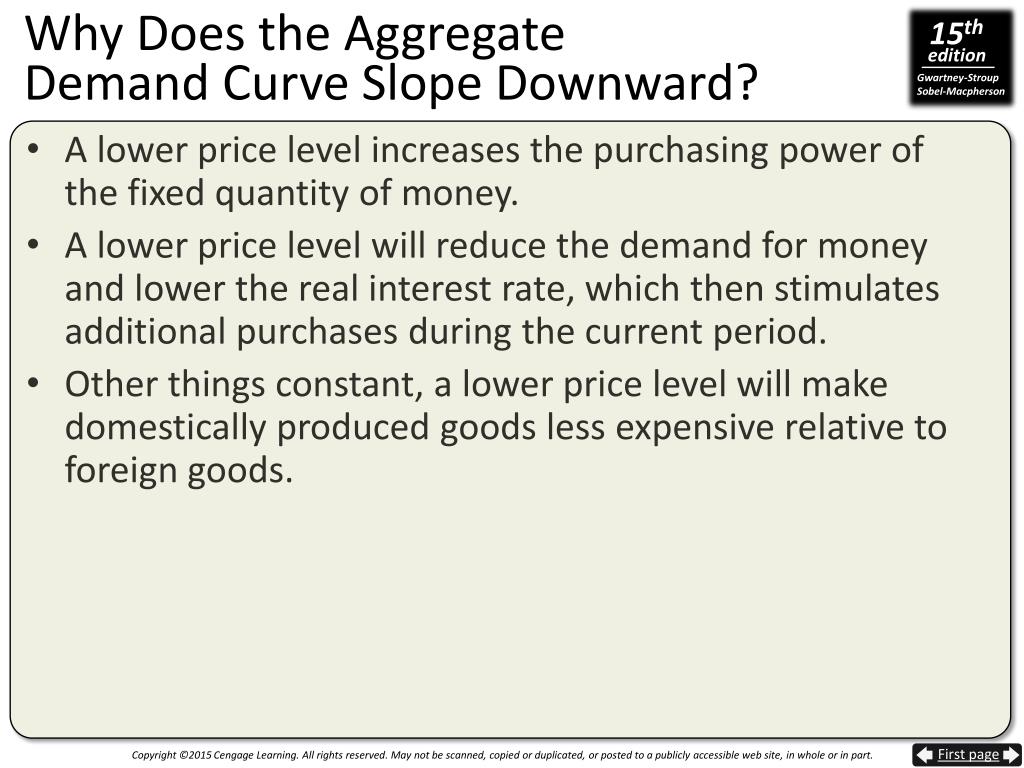 Why Does the Aggregate Demand Curve Slope Downward?

15th edition
Gwartney-Stroup Sobel-Macpherson

• A lower price level increases the purchasing power of the fixed quantity of money.
• A lower price level will reduce the demand for money and lower the real interest rate, which then stimulates additional purchases during the current period.
• Other things constant, a lower price level will make domestically produced goods less expensive relative to foreign goods.

Copyright ©2015 Cengage Learning. All rights reserved. May not be scanned, copied or duplicated, or posted to a publicly accessible web site, in whole or in part.

First page